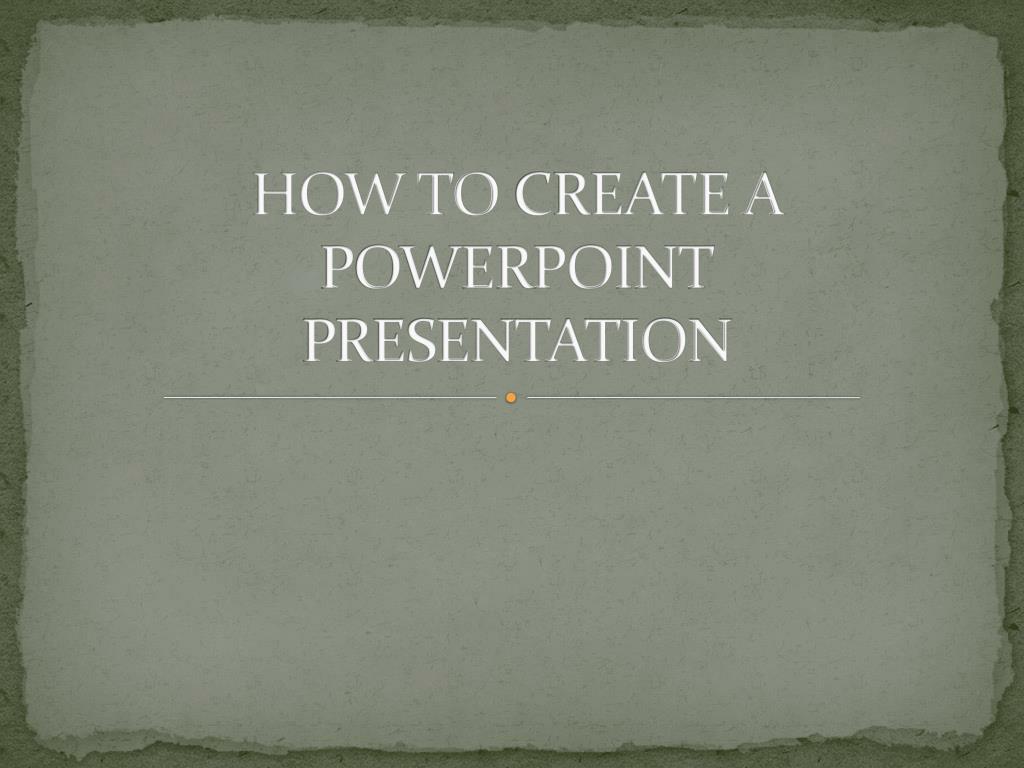 HOW TO CREATE A POWERPOINT PRESENTATION